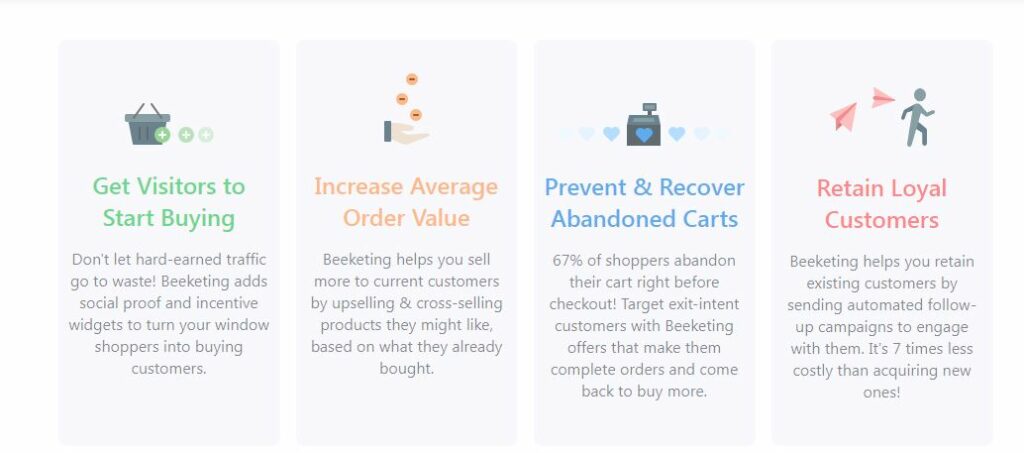 Get Visitors to Start Buying

Don't let hard-earned traffic go to waste! Beeketing adds social proof and incentive widgets to turn your window shoppers into buying customers.

Increase Average Order Value

Beeketing helps you sell more to current customers by upselling & cross-selling products they might like, based on what they already bought.

Prevent & Recover Abandoned Carts

67% of shoppers abandon their cart right before checkout! Target exit-intent customers with Beeketing offers that make them complete orders and come back to buy more.

Retain Loyal Customers

Beeketing helps you retain existing customers by sending automated follow-up campaigns to engage with them. It's 7 times less costly than acquiring new ones!